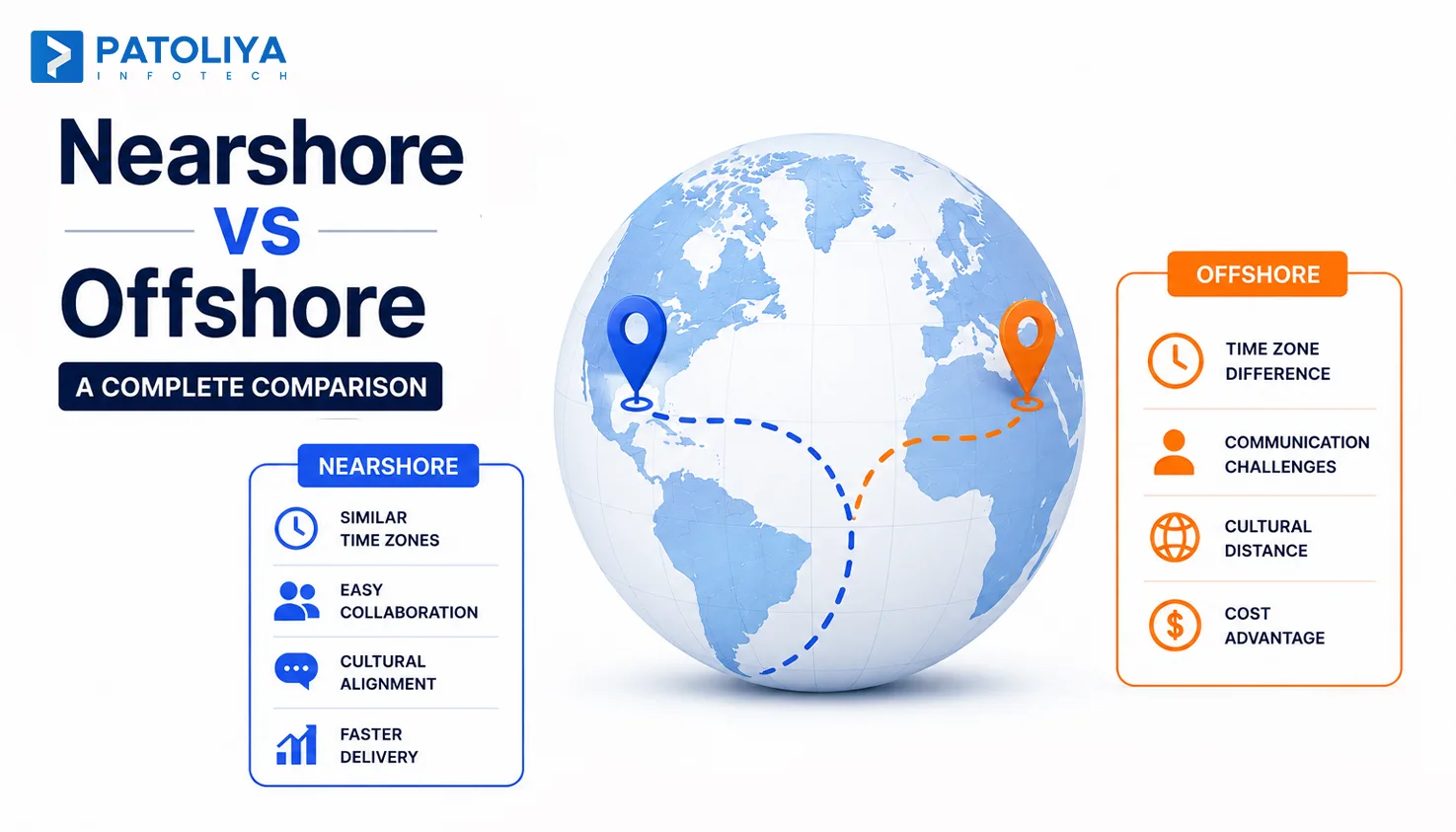 PATOLIYA
INFOTECH

Nearshore
VS
Offshore
A COMPLETE COMPARISON

NEARSHORE
SIMILAR TIME ZONES
EASY COLLABORATION
CULTURAL ALIGNMENT
FASTER DELIVERY

OFFSHORE
TIME ZONE DIFFERENCE
COMMUNICATION CHALLENGES
CULTURAL DISTANCE
COST ADVANTAGE